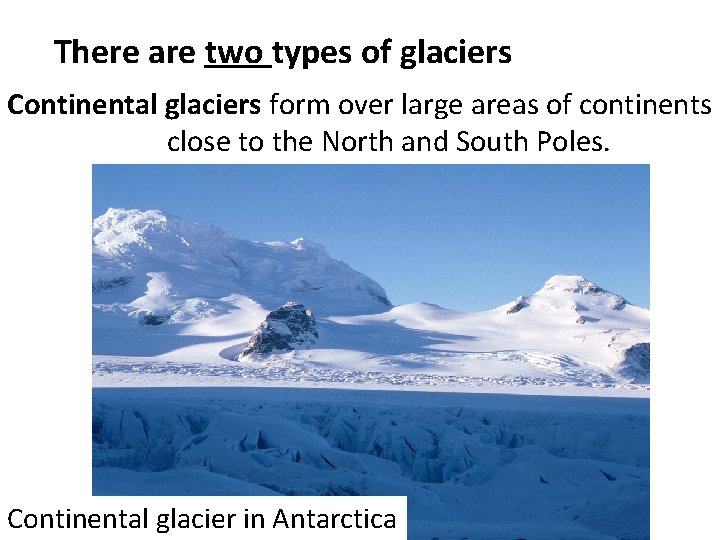 There are two types of glaciers

Continental glaciers form over large areas of continents close to the North and South Poles.

Continental glacier in Antarctica